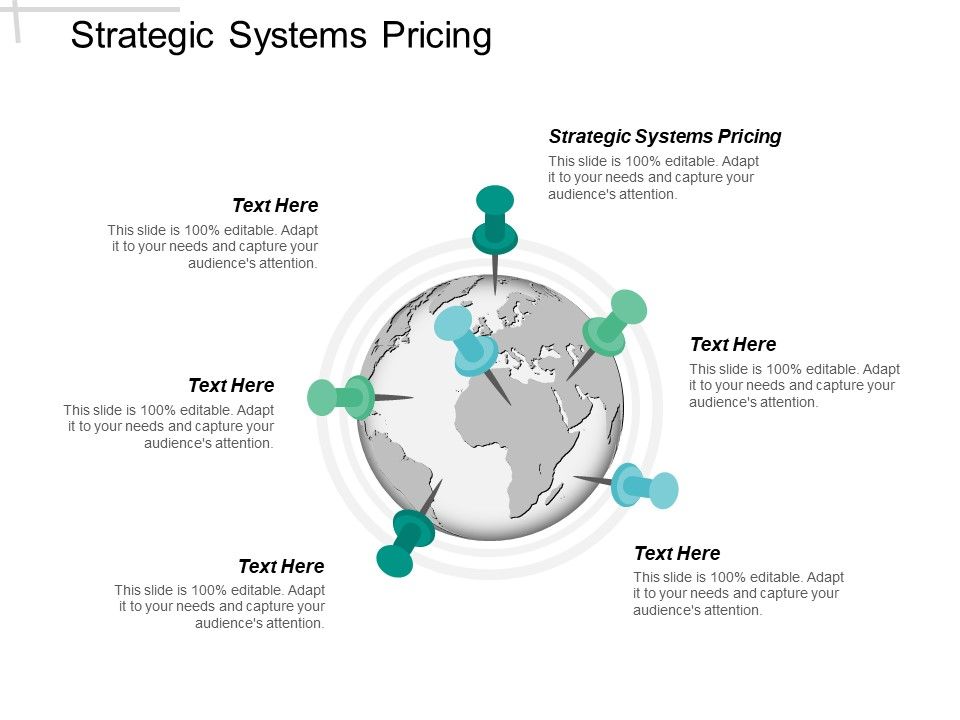 Strategic Systems Pricing

Strategic Systems Pricing
This slide is 100% editable. Adapt it to your needs and capture your audience's attention.

Text Here
This slide is 100% editable. Adapt it to your needs and capture your audience's attention.

Text Here
This slide is 100% editable. Adapt it to your needs and capture your audience's attention.

Text Here
This slide is 100% editable. Adapt it to your needs and capture your audience's attention.

Text Here
This slide is 100% editable. Adapt it to your needs and capture your audience's attention.

Text Here
This slide is 100% editable. Adapt it to your needs and capture your audience's attention.